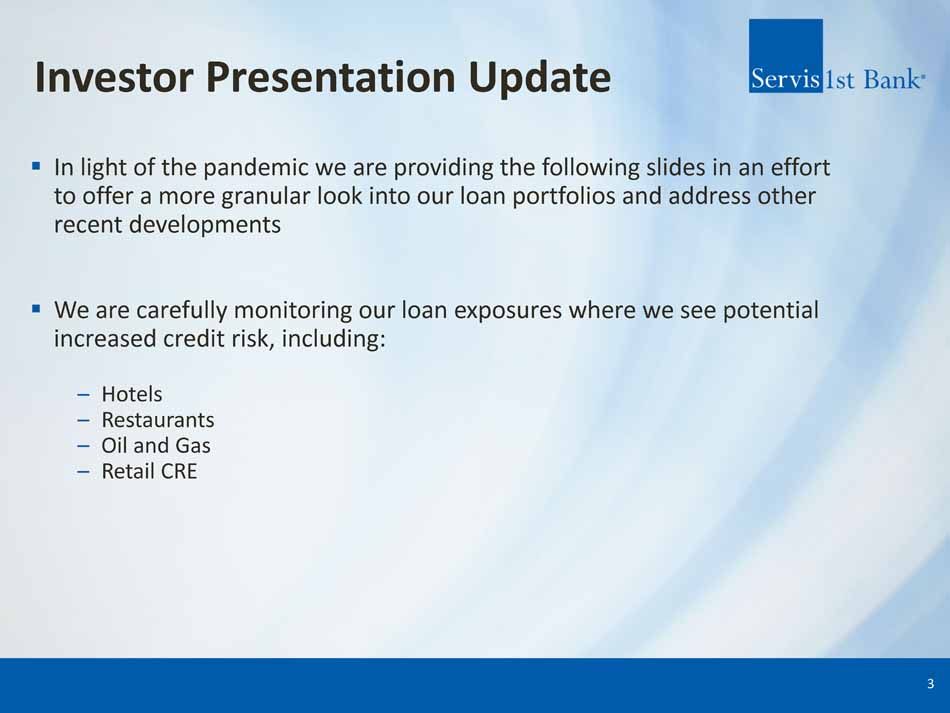 Investor Presentation Update

Servis1st Bank®

▪ In light of the pandemic we are providing the following slides in an effort to offer a more granular look into our loan portfolios and address other recent developments

▪ We are carefully monitoring our loan exposures where we see potential increased credit risk, including:

– Hotels
– Restaurants
– Oil and Gas
– Retail CRE

3